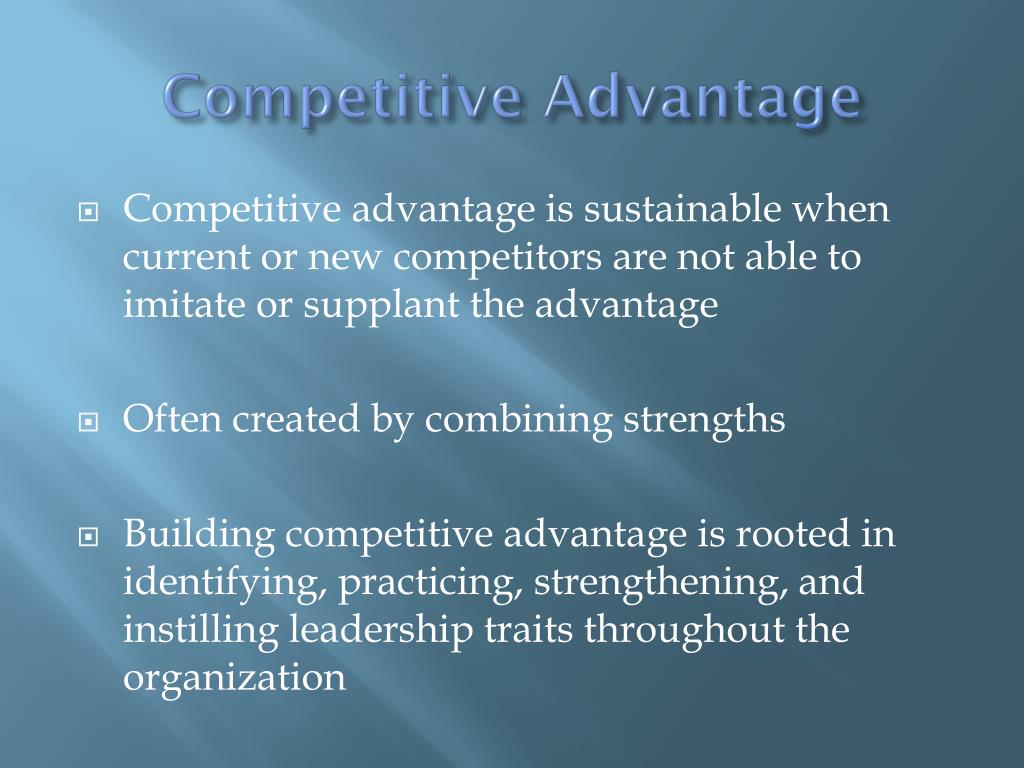 Competitive Advantage

Competitive advantage is sustainable when current or new competitors are not able to imitate or supplant the advantage

Often created by combining strengths

Building competitive advantage is rooted in identifying, practicing, strengthening, and instilling leadership traits throughout the organization